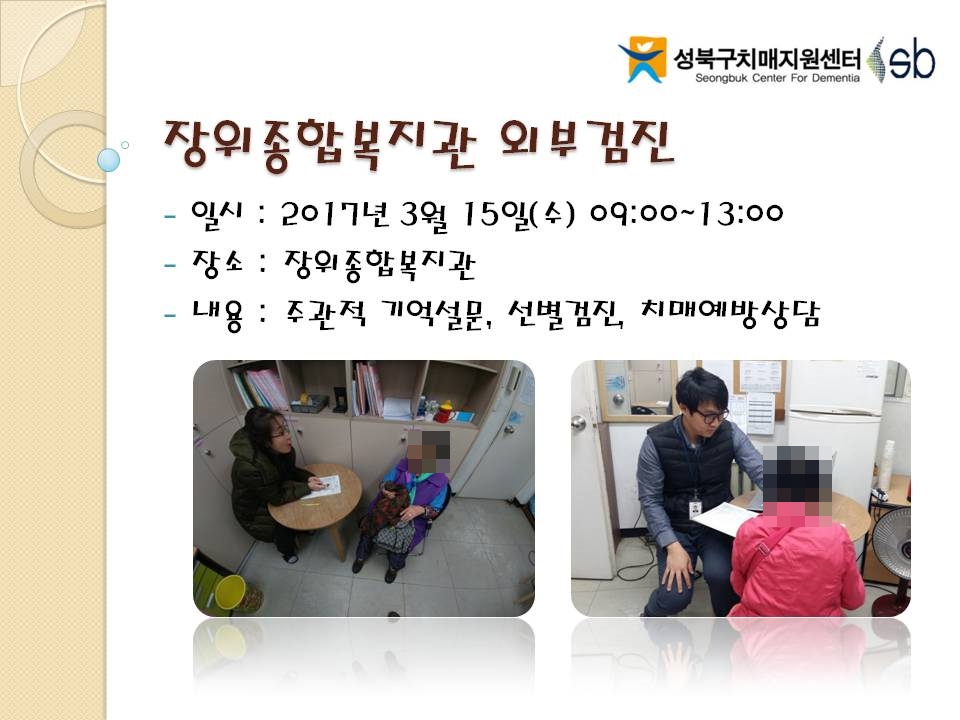 성북구치매지원센터 Seongbuk Center For Dementia sb

장위종합복지관 외부검진

- 일시 : 2017년 3월 15일(수) 09:00~13:00
- 장소 : 장위종합복지관
- 내용 : 주관적 기억설문, 선별검진, 치매예방상담